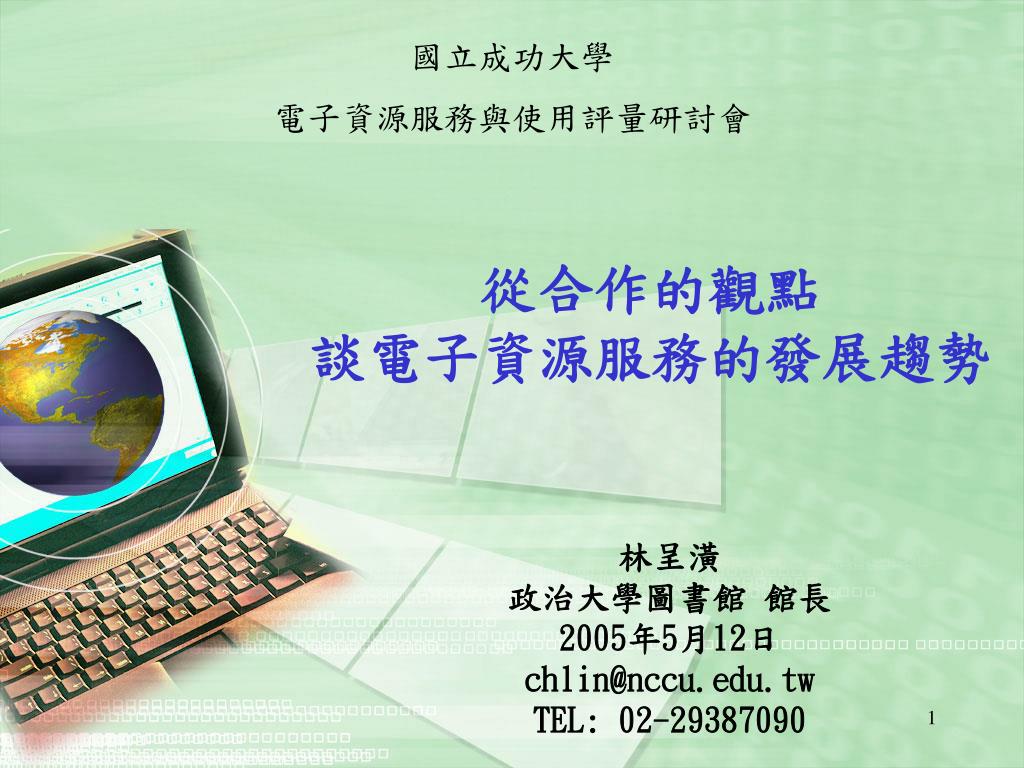 國立成功大學
電子資源服務與使用評量研討會

從合作的觀點
談電子資源服務的發展趨勢

林呈潢
政治大學圖書館 館長
2005年5月12日
chlin@nccu.edu.tw
TEL: 02-29387090

1